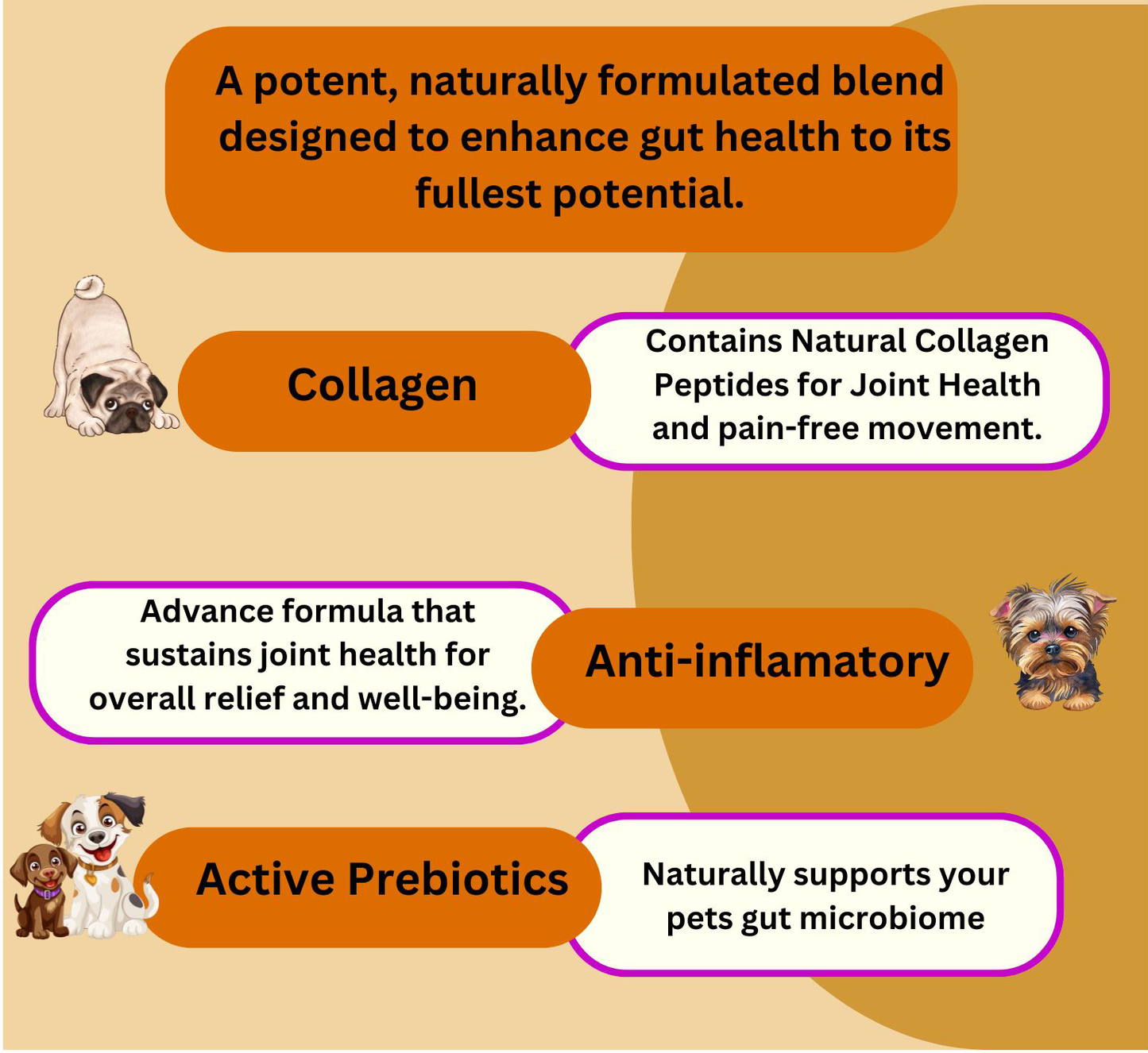 A potent, naturally formulated blend designed to enhance gut health to its fullest potential.

Collagen

Contains Natural Collagen Peptides for Joint Health and pain-free movement.

Advance formula that sustains joint health for overall relief and well-being.

Anti-inflamatory

Active Prebiotics

Naturally supports your pets gut microbiome